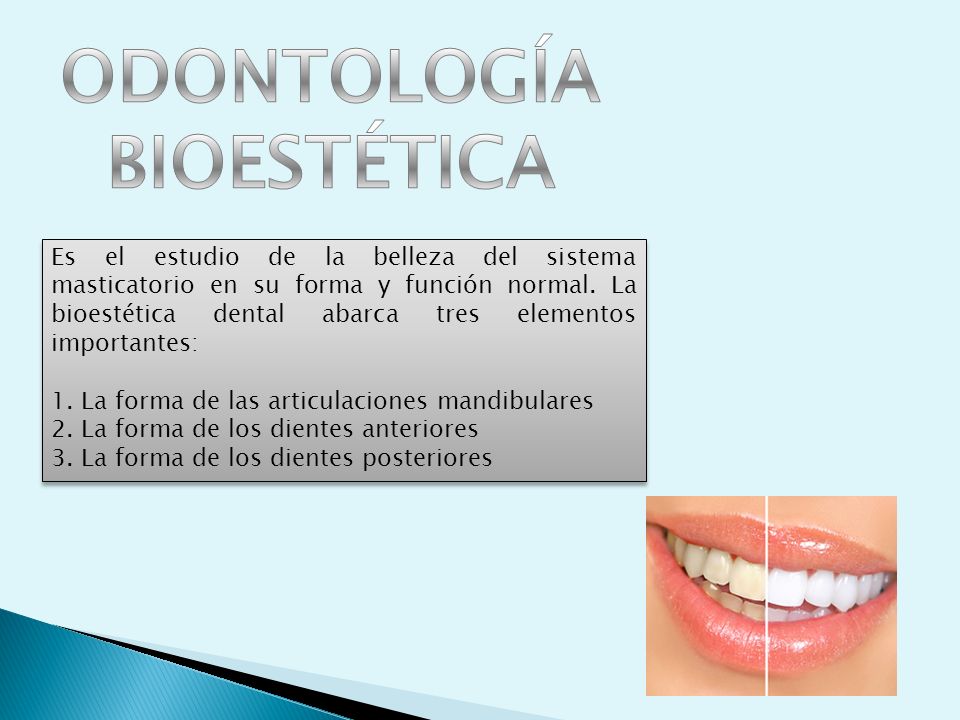 ODONTOLOGÍA BIOESTÉTICA

Es el estudio de la belleza del sistema masticatorio en su forma y función normal. La bioestética dental abarca tres elementos importantes:

1. La forma de las articulaciones mandibulares
2. La forma de los dientes anteriores
3. La forma de los dientes posteriores